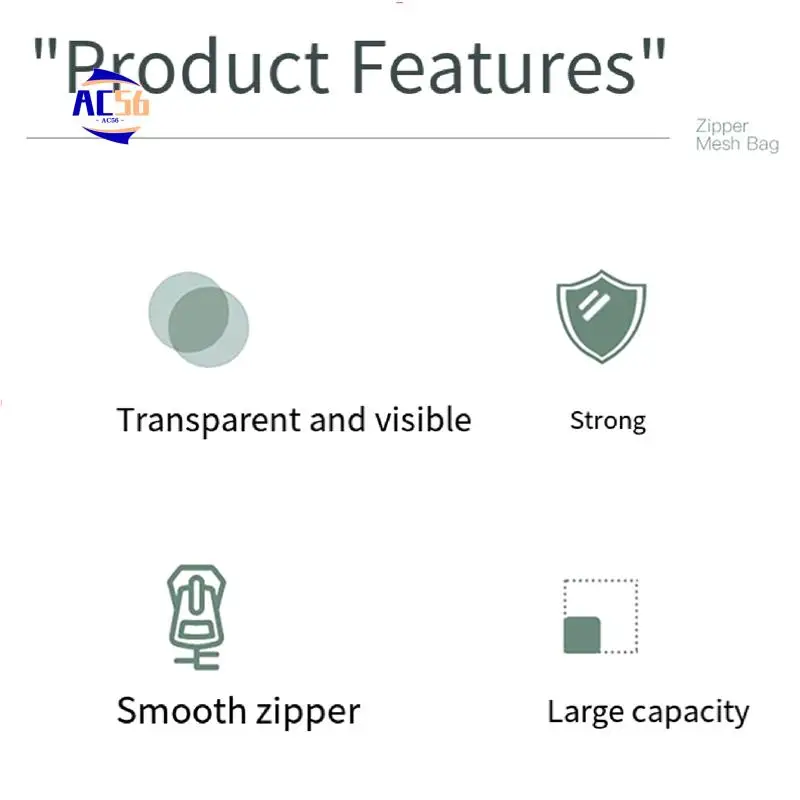 "Product Features"

AC56
- AC56 -

Zipper
Mesh Bag

Transparent and visible

Strong

Smooth zipper

Large capacity